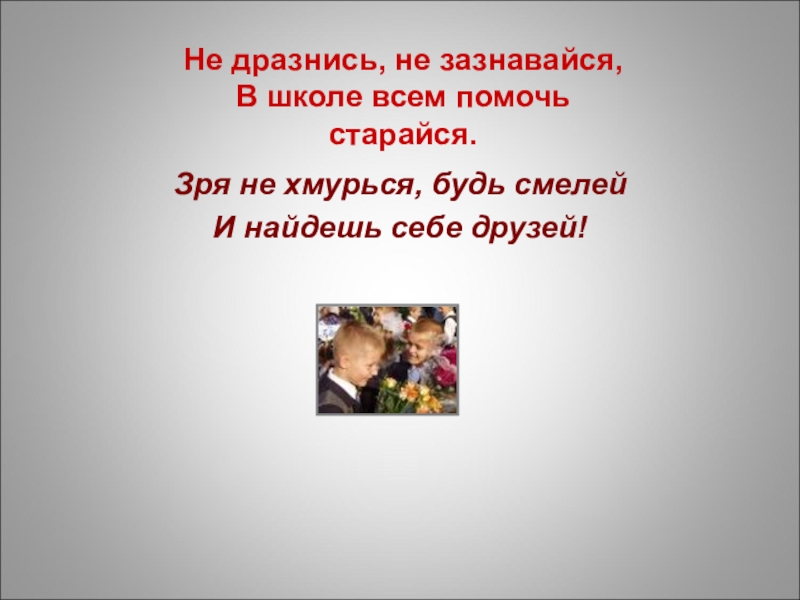 Не дразнись, не зазнавайся,
В школе всем помочь старайся.

Зря не хмурься, будь смелей
И найдешь себе друзей!